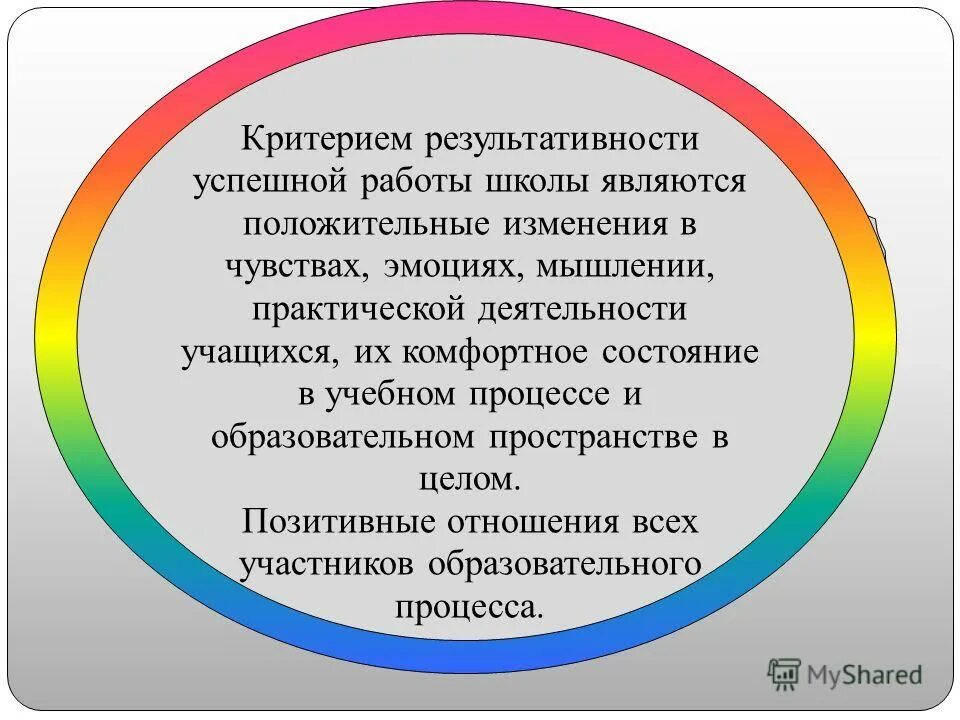 Критерием результативности успешной работы школы являются положительные изменения в чувствах, эмоциях, мышлении, практической деятельности учащихся, их комфортное состояние в учебном процессе и образовательном пространстве в целом.
Позитивные отношения всех участников образовательного процесса.

MyShared